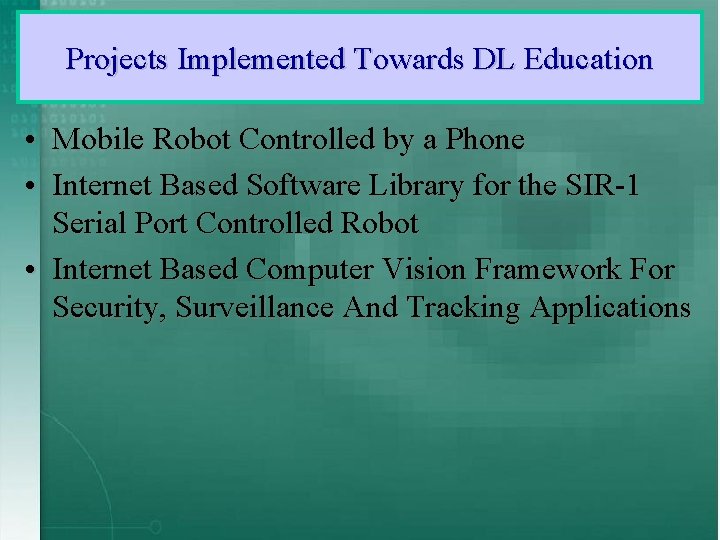 Projects Implemented Towards DL Education

• Mobile Robot Controlled by a Phone
• Internet Based Software Library for the SIR-1 Serial Port Controlled Robot
• Internet Based Computer Vision Framework For Security, Surveillance And Tracking Applications